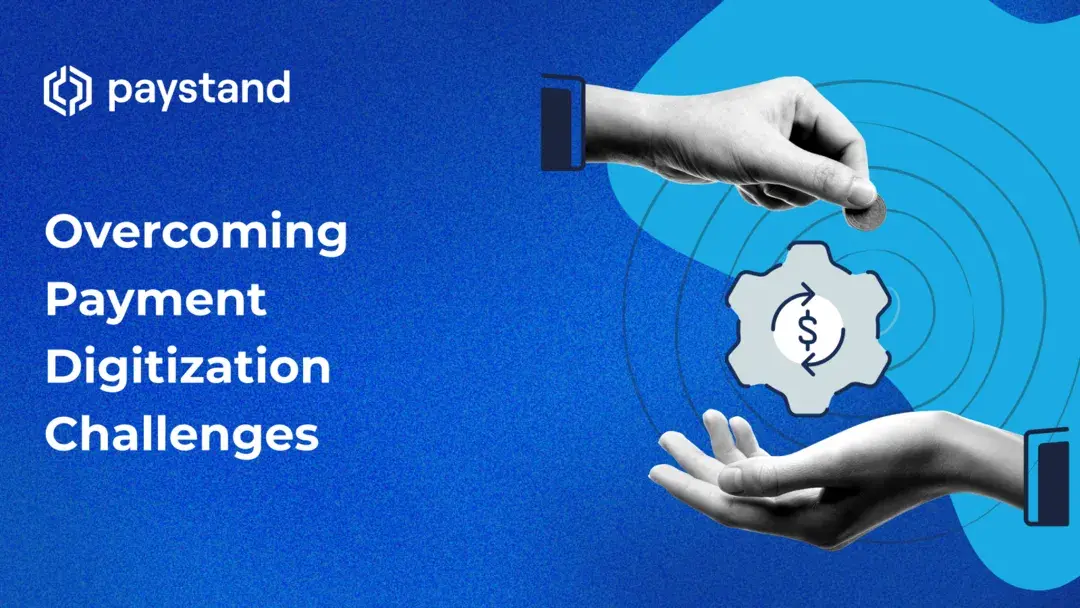 paystand

Overcoming Payment Digitization Challenges

$